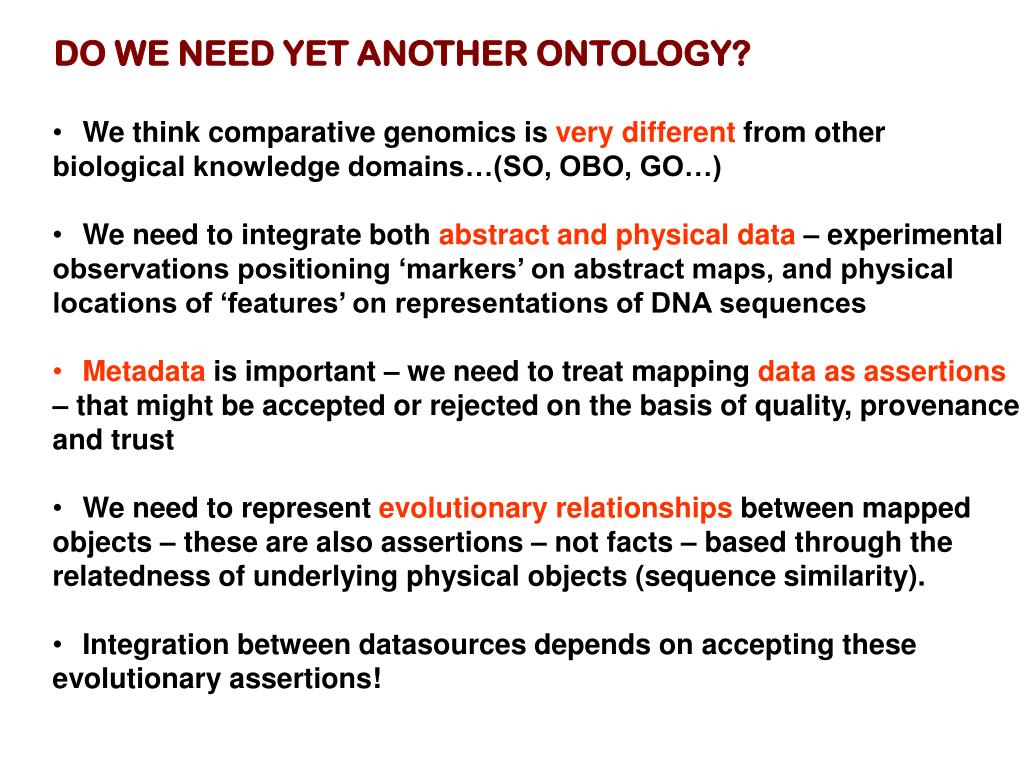 DO WE NEED YET ANOTHER ONTOLOGY?

• We think comparative genomics is very different from other biological knowledge domains…(SO, OBO, GO…)

• We need to integrate both abstract and physical data – experimental observations positioning ‘markers’ on abstract maps, and physical locations of ‘features’ on representations of DNA sequences

• Metadata is important – we need to treat mapping data as assertions – that might be accepted or rejected on the basis of quality, provenance and trust

• We need to represent evolutionary relationships between mapped objects – these are also assertions – not facts – based through the relatedness of underlying physical objects (sequence similarity).

• Integration between datasources depends on accepting these evolutionary assertions!